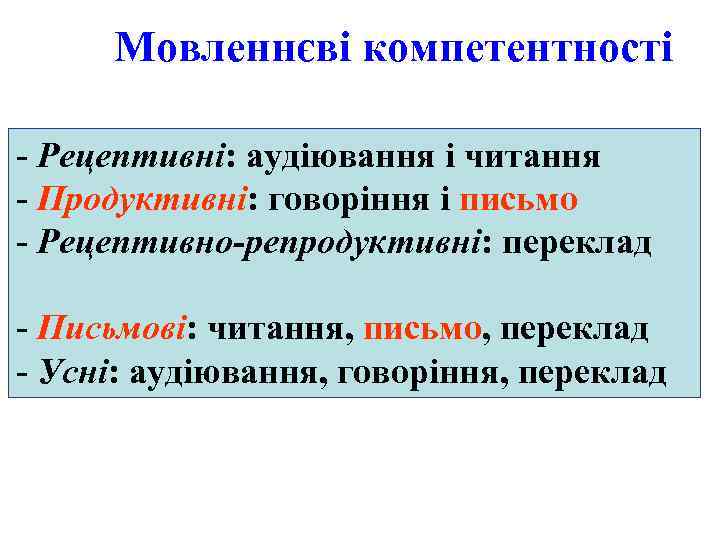 Мовленнєві компетентності

- Рецептивні: аудіювання і читання
- Продуктивні: говоріння і письмо
- Рецептивно-репродуктивні: переклад

- Письмові: читання, письмо, переклад
- Усні: аудіювання, говоріння, переклад